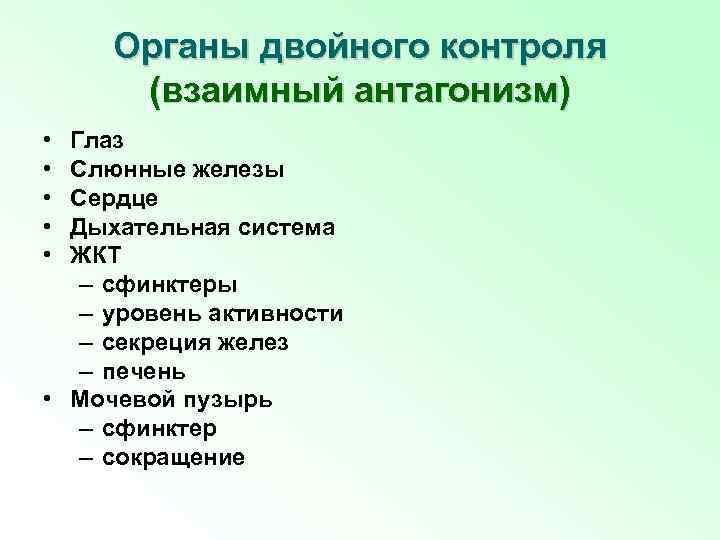 Органы двойного контроля (взаимный антагонизм)

• Глаз
• Слюнные железы
• Сердце
• Дыхательная система
• ЖКТ
  – сфинктеры
  – уровень активности
  – секреция желез
  – печень
• Мочевой пузырь
  – сфинктер
  – сокращение